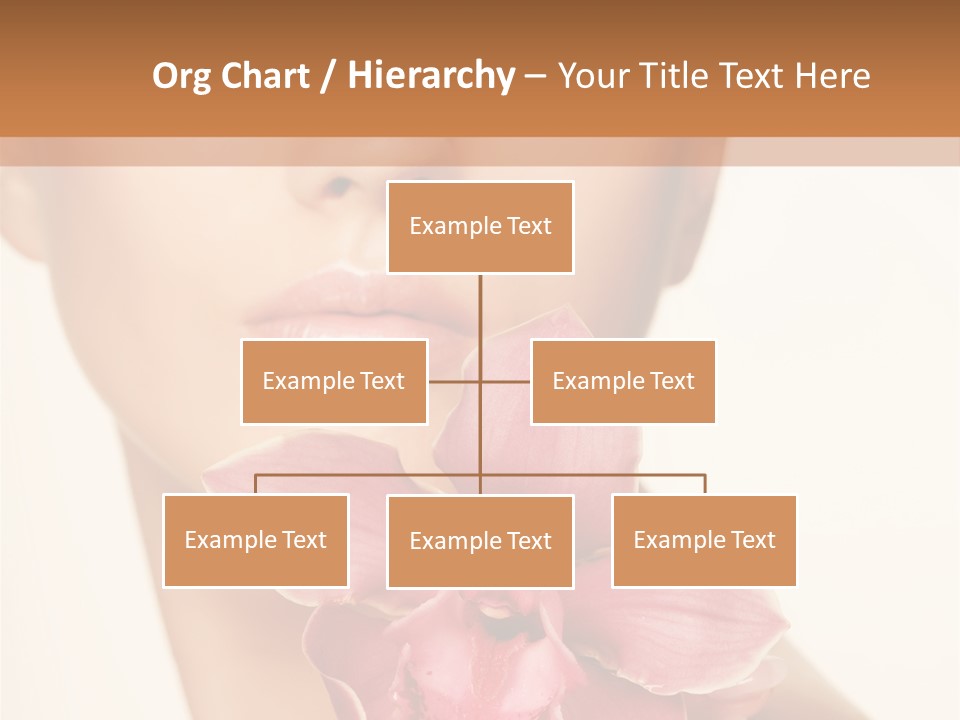 Org Chart / Hierarchy – Your Title Text Here

Example Text

Example Text

Example Text

Example Text

Example Text

Example Text